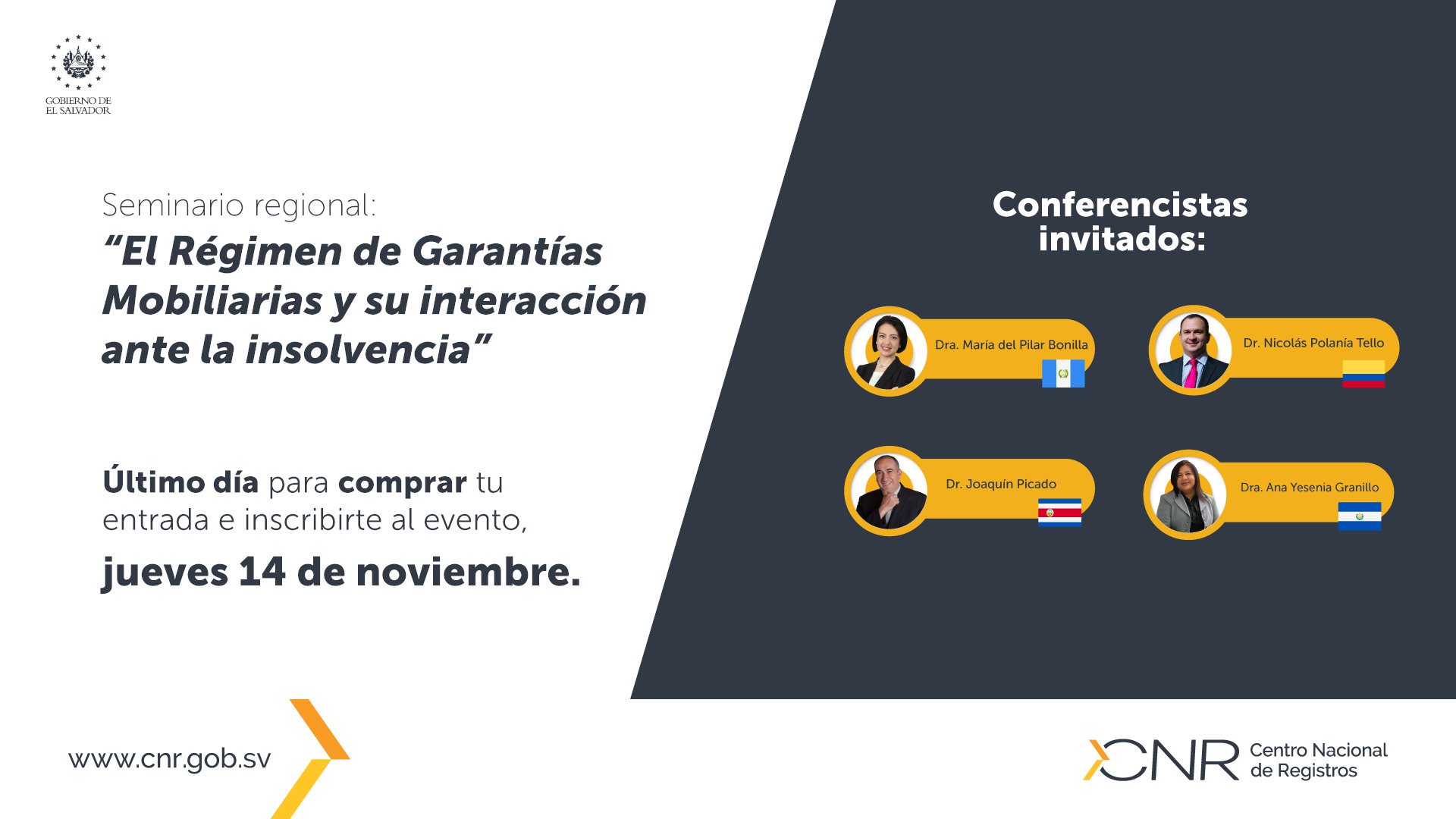 GOBIERNO DE EL SALVADOR

Seminario regional:
"El Régimen de Garantías Mobiliarias y su interacción ante la insolvencia"

Último día para comprar tu entrada e inscribirte al evento,
jueves 14 de noviembre.

Conferencistas invitados:

Dra. María del Pilar Bonilla

Dr. Nicolás Polanía Tello

Dr. Joaquín Picado

Dra. Ana Yesenia Granillo

www.cnr.gob.sv

CNR Centro Nacional de Registros